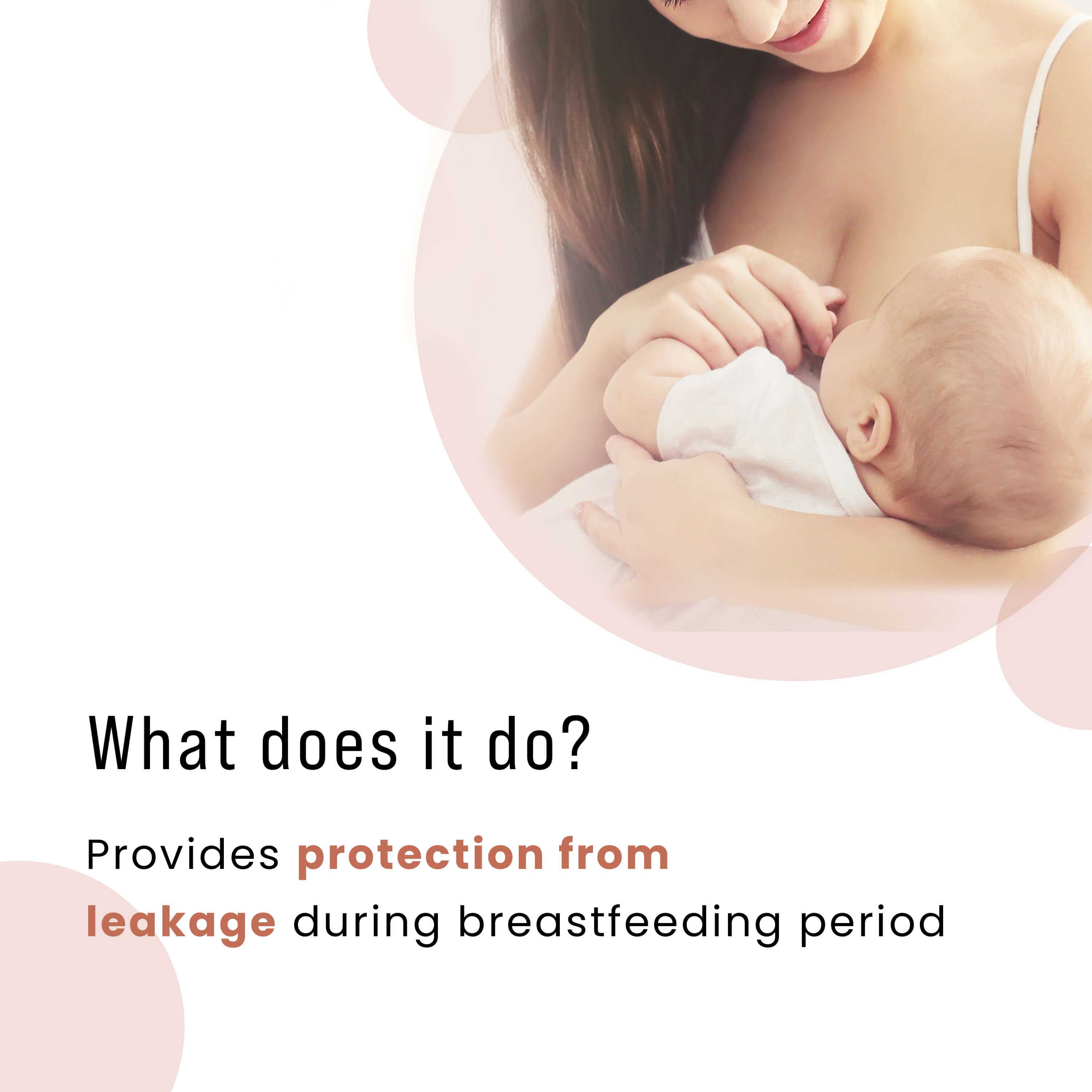 What does it do?

Provides protection from leakage during breastfeeding period